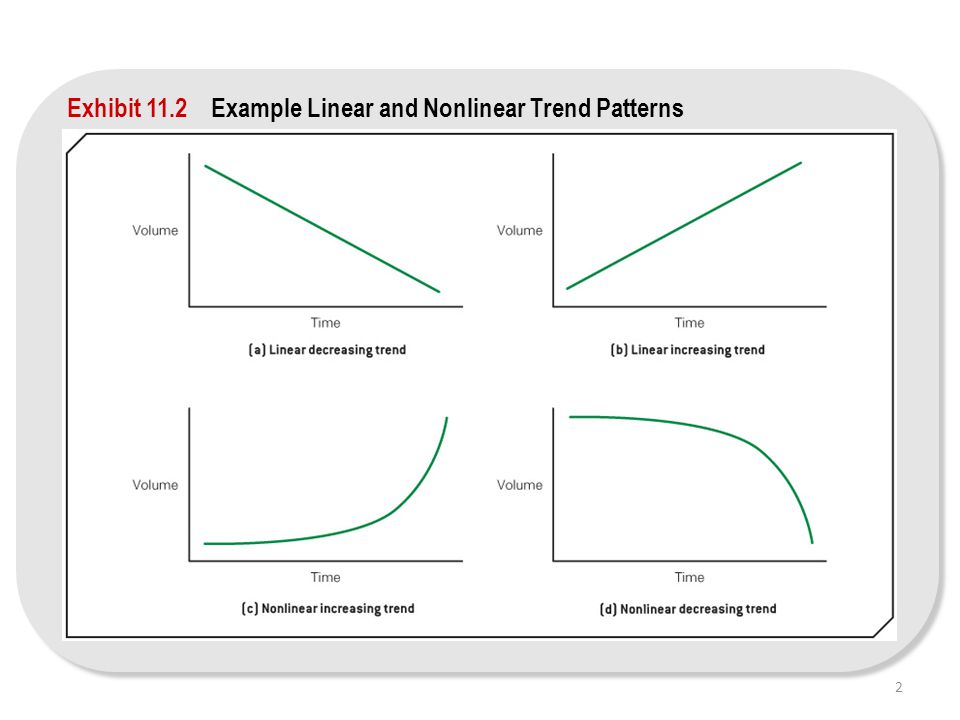 Exhibit 11.2 Example Linear and Nonlinear Trend Patterns

Volume

Time

(a) Linear decreasing trend

Volume

Time

(b) Linear increasing trend

Volume

Time

(c) Nonlinear increasing trend

Volume

Time

(d) Nonlinear decreasing trend

2